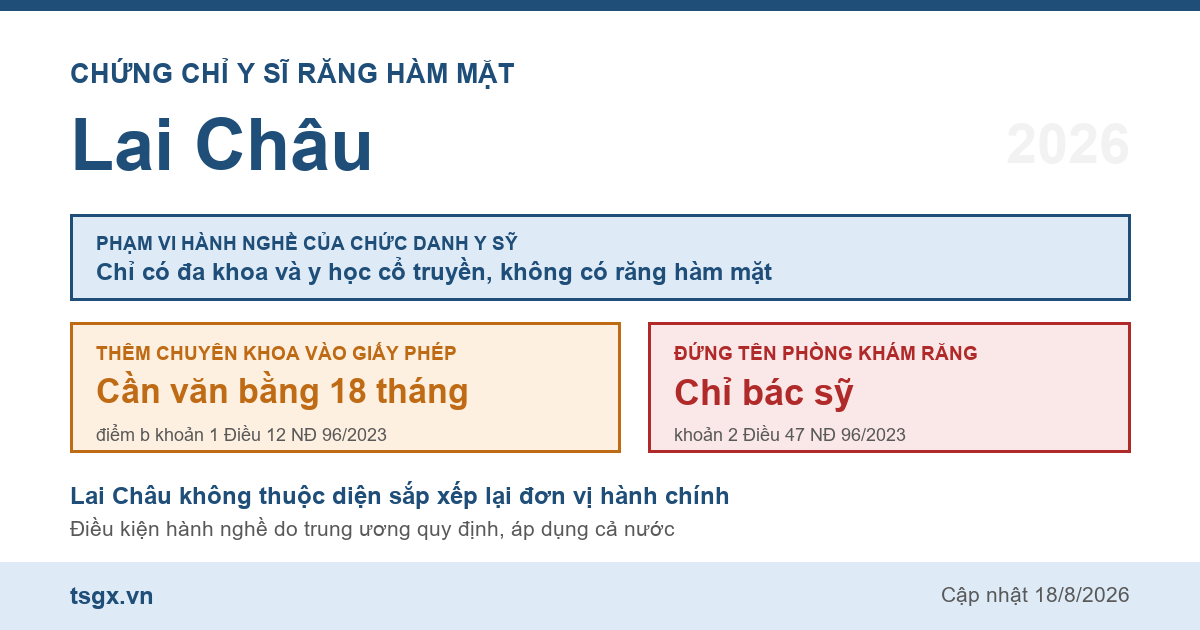 CHỨNG CHỈ Y SĨ RĂNG HÀM MẶT

Lai Châu

2026

PHẠM VI HÀNH NGHỀ CỦA CHỨC DANH Y SỸ
Chỉ có đa khoa và y học cổ truyền, không có răng hàm mặt

THÊM CHUYÊN KHOA VÀO GIẤY PHÉP
Cần văn bằng 18 tháng
điểm b khoản 1 Điều 12 NĐ 96/2023

ĐỨNG TÊN PHÒNG KHÁM RĂNG
Chỉ bác sỹ
khoản 2 Điều 47 NĐ 96/2023

Lai Châu không thuộc diện sắp xếp lại đơn vị hành chính
Điều kiện hành nghề do trung ương quy định, áp dụng cả nước

tsgx.vn

Cập nhật 18/8/2026